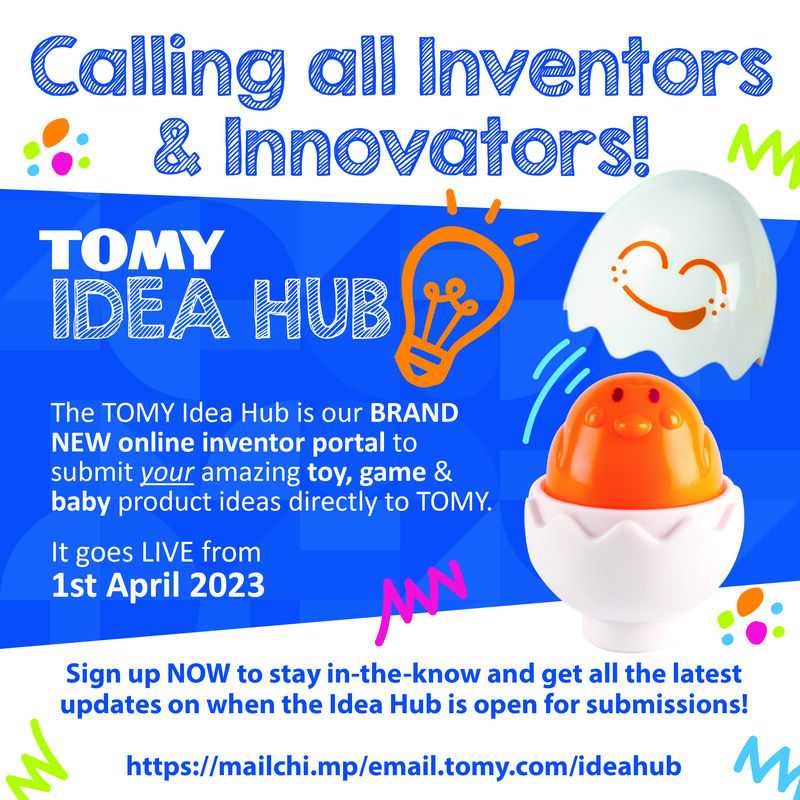 Calling all Inventors & Innovators!

TOMY IDEA HUB

The TOMY Idea Hub is our BRAND NEW online inventor portal to submit your amazing toy, game & baby product ideas directly to TOMY.

It goes LIVE from 1st April 2023

Sign up NOW to stay in-the-know and get all the latest updates on when the Idea Hub is open for submissions!

https://mailchi.mp/email.tomy.com/ideahub